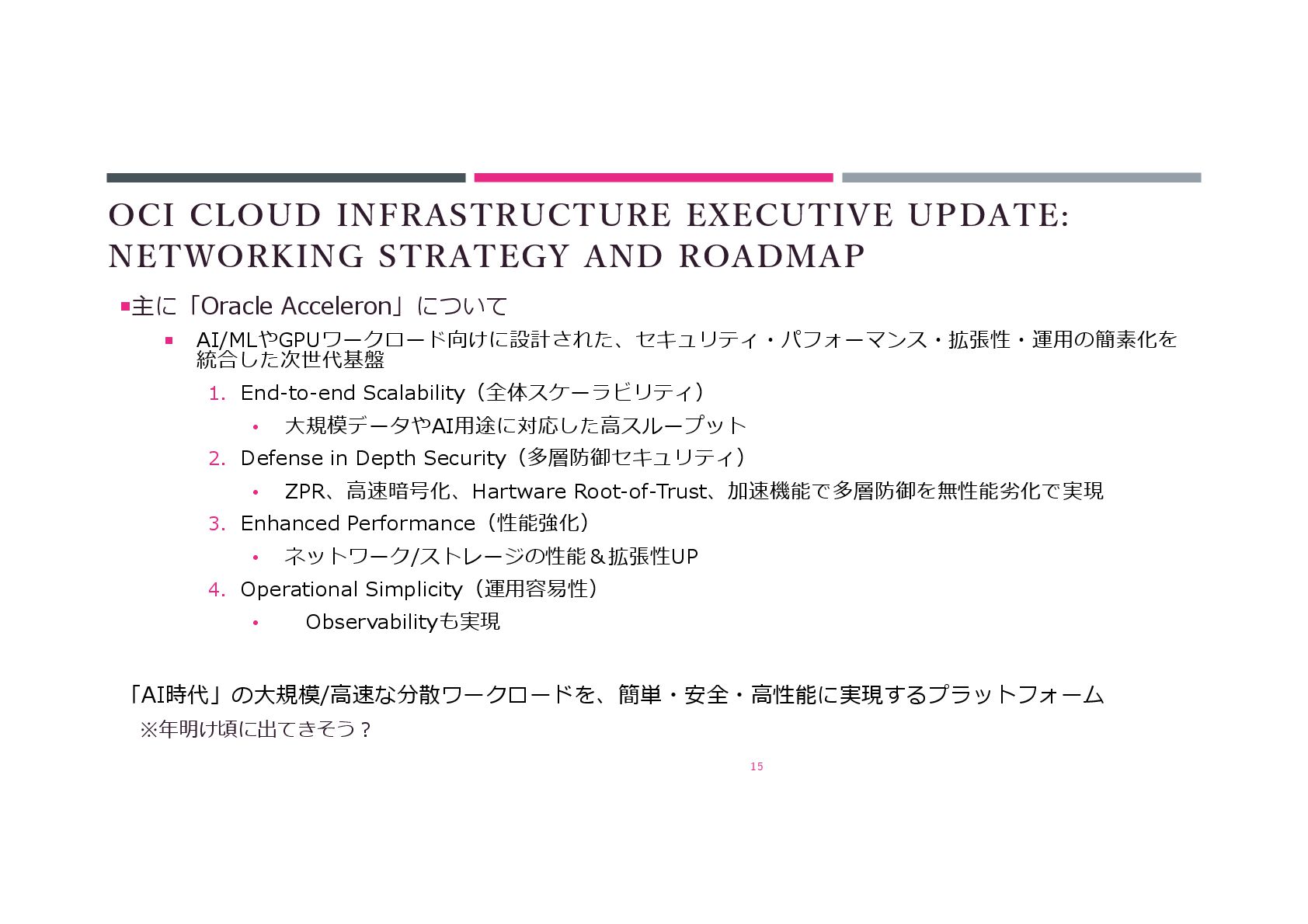 OCI CLOUD INFRASTRUCTURE EXECUTIVE UPDATE: NETWORKING STRATEGY AND ROADMAP

▪主に「Oracle Acceleron」について

▪ AI/MLやGPUワークロード向けに設計された、セキュリティ・パフォーマンス・拡張性・運用の簡素化を統合した次世代基盤

1. End-to-end Scalability（全体スケーラビリティ）

• 大規模データやAI用途に対応した高スループット

2. Defense in Depth Security（多層防御セキュリティ）

• ZPR、高速暗号化、Hartware Root-of-Trust、加速機能で多層防御を無性能劣化で実現

3. Enhanced Performance（性能強化）

• ネットワーク/ストレージの性能＆拡張性UP

4. Operational Simplicity（運用容易性）

• Observabilityも実現

「AI時代」の大規模/高速な分散ワークロードを、簡単・安全・高性能に実現するプラットフォーム
※年明け頃に出てきそう？

15